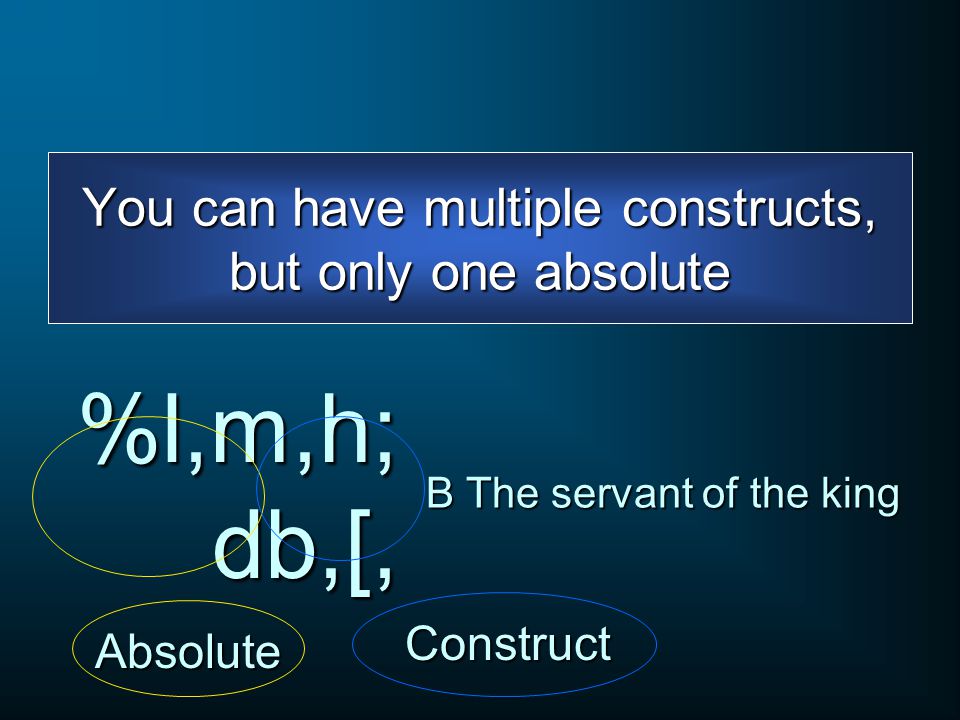 You can have multiple constructs, but only one absolute

%l,m,h;
db,[,

B The servant of the king

Absolute

Construct